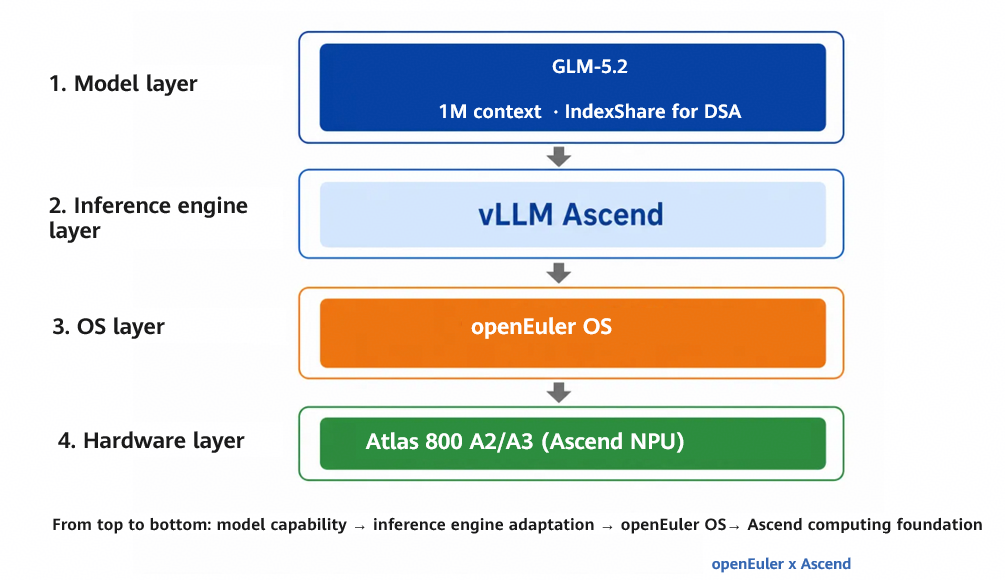 1. Model layer

GLM-5.2

1M context · IndexShare for DSA

2. Inference engine layer

vLLM Ascend

3. OS layer

openEuler OS

4. Hardware layer

Atlas 800 A2/A3 (Ascend NPU)

From top to bottom: model capability → inference engine adaptation → openEuler OS→ Ascend computing foundation

openEuler x Ascend